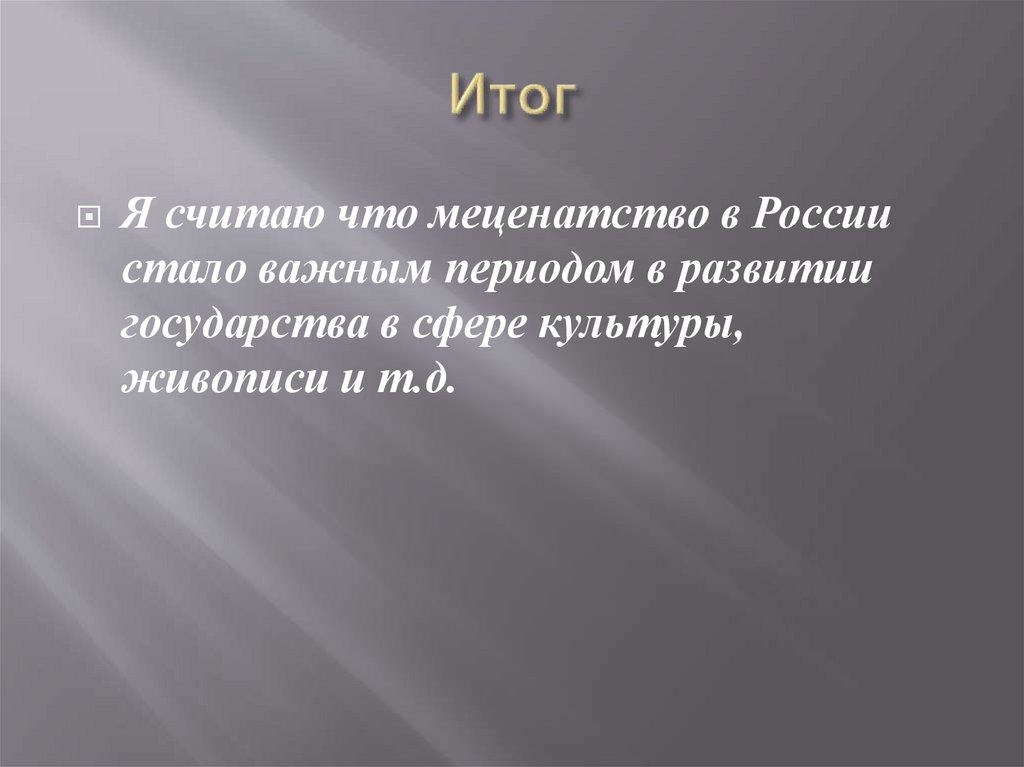 Итог

Я считаю что меценатство в России стало важным периодом в развитии государства в сфере культуры, живописи и т.д.